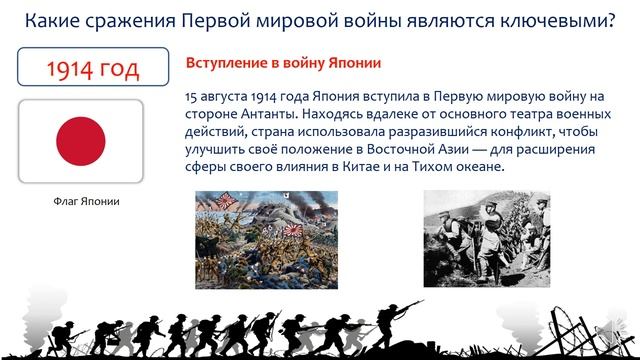 Какие сражения Первой мировой войны являются ключевыми?

1914 год

Флаг Японии

Вступление в войну Японии

15 августа 1914 года Япония вступила в Первую мировую войну на стороне Антанты. Находясь вдалеке от основного театра военных действий, страна использовала разразившийся конфликт, чтобы улучшить своё положение в Восточной Азии — для расширения сферы своего влияния в Китае и на Тихом океане.